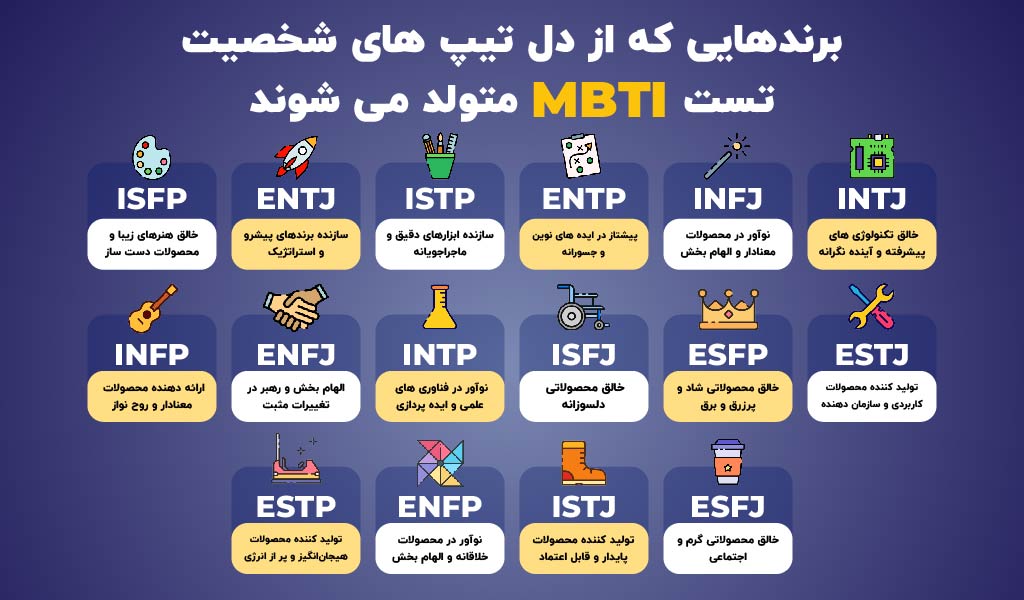 برندهایی که از دل تیپ های شخصیت تست MBTI متولد می شوند

INTJ
خالق تکنولوژی های پیشرفته و آینده نگرانه

INFJ
نوآور در محصولات معنادار و الهام بخش

ENTP
پیشتاز در ایده های نوین و جسورانه

ISTP
سازنده ابزارهای دقیق و ماجراجویانه

ENTJ
سازنده برندهای پیشرو و استراتژیک

ISFP
خالق هنرهای زیبا و محصولات دست ساز

ESTJ
تولید کننده محصولات کاربردی و سازمان دهنده

ESFP
خالق محصولاتی شاد و پرزرق و برق

ISFJ
خالق محصولاتی دلسوزانه

INTP
نوآور در فناوری های علمی و ایده پردازی

ENFJ
الهام بخش و رهبر در تغییرات مثبت

INFP
ارائه دهنده محصولات معنادار و روح نواز

ESFJ
خالق محصولاتی گرم و اجتماعی

ISTJ
تولید کننده محصولات پایدار و قابل اعتماد

ENFP
نوآور در محصولات خلاقانه و الهام بخش

ESTP
تولید کننده محصولات هیجان‌انگیز و پر از انرژی